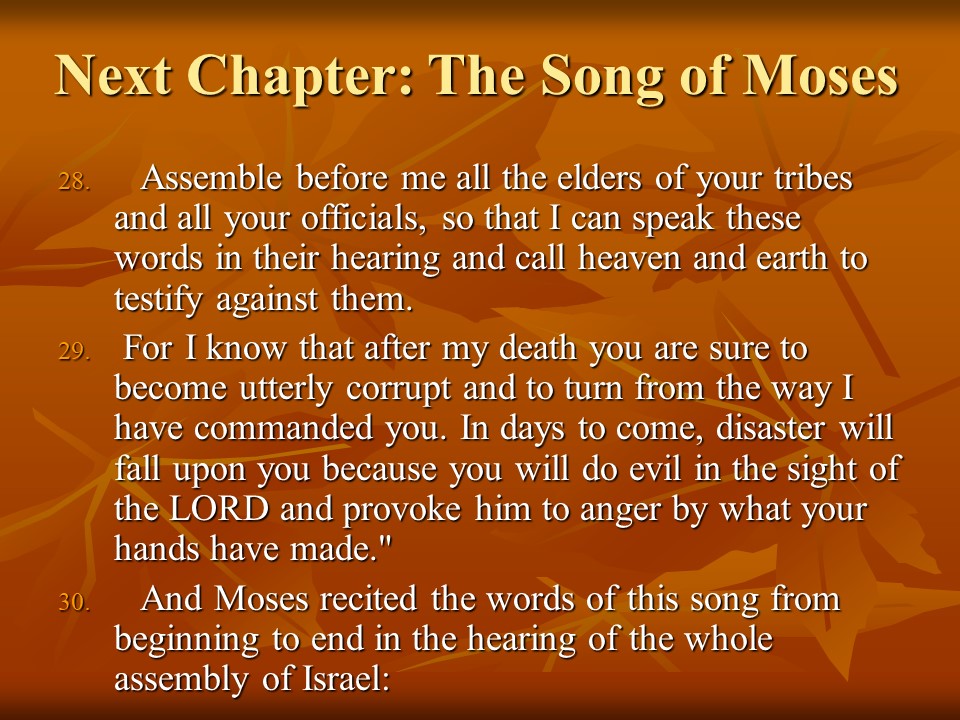 Next Chapter: The Song of Moses

28. Assemble before me all the elders of your tribes and all your officials, so that I can speak these words in their hearing and call heaven and earth to testify against them.

29. For I know that after my death you are sure to become utterly corrupt and to turn from the way I have commanded you. In days to come, disaster will fall upon you because you will do evil in the sight of the LORD and provoke him to anger by what your hands have made."

30. And Moses recited the words of this song from beginning to end in the hearing of the whole assembly of Israel: